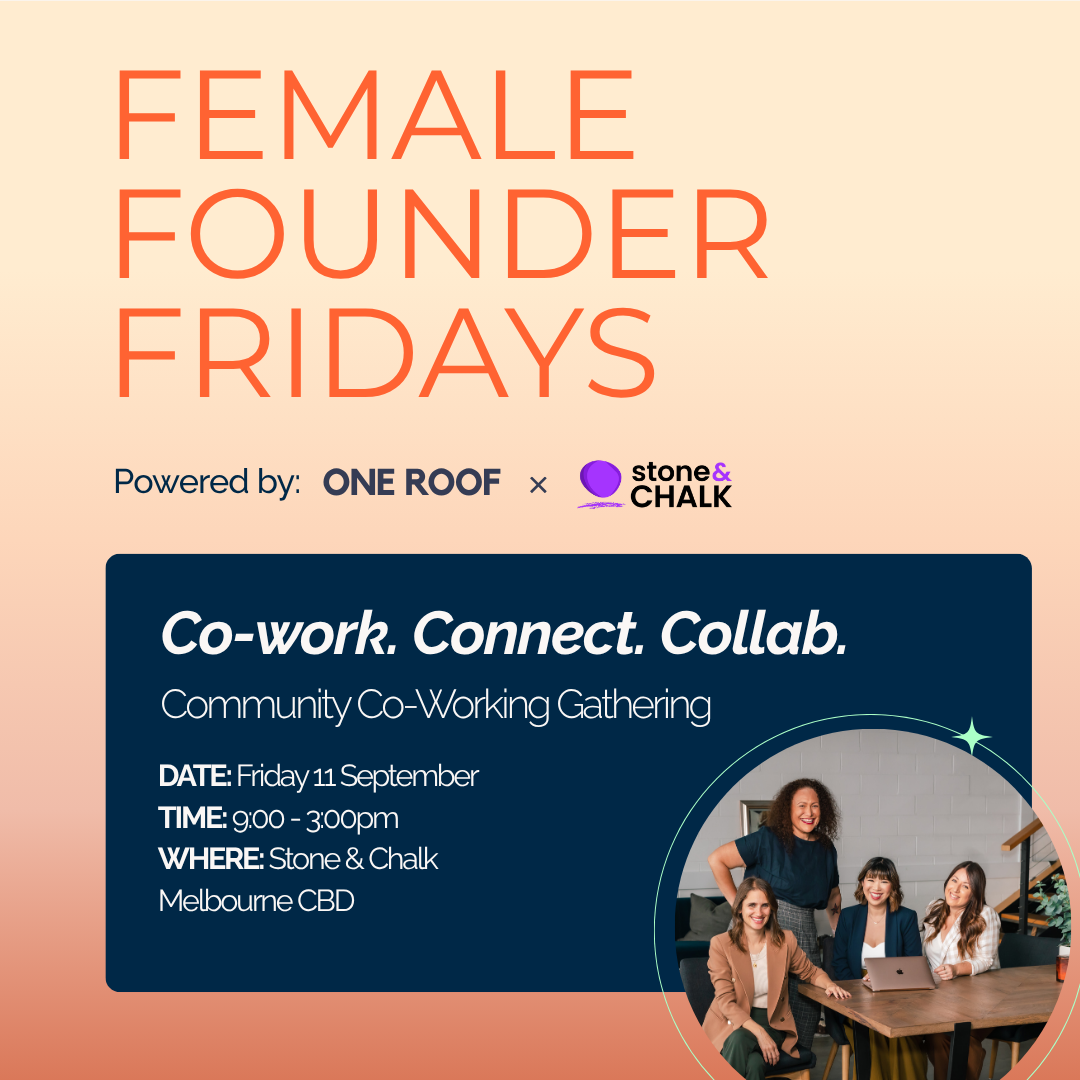 FEMALE FOUNDER FRIDAYS

Powered by: ONE ROOF × stone& CHALK

Co-work. Connect. Collab.

Community Co-Working Gathering

DATE: Friday 11 September
TIME: 9:00 - 3:00pm
WHERE: Stone & Chalk
Melbourne CBD